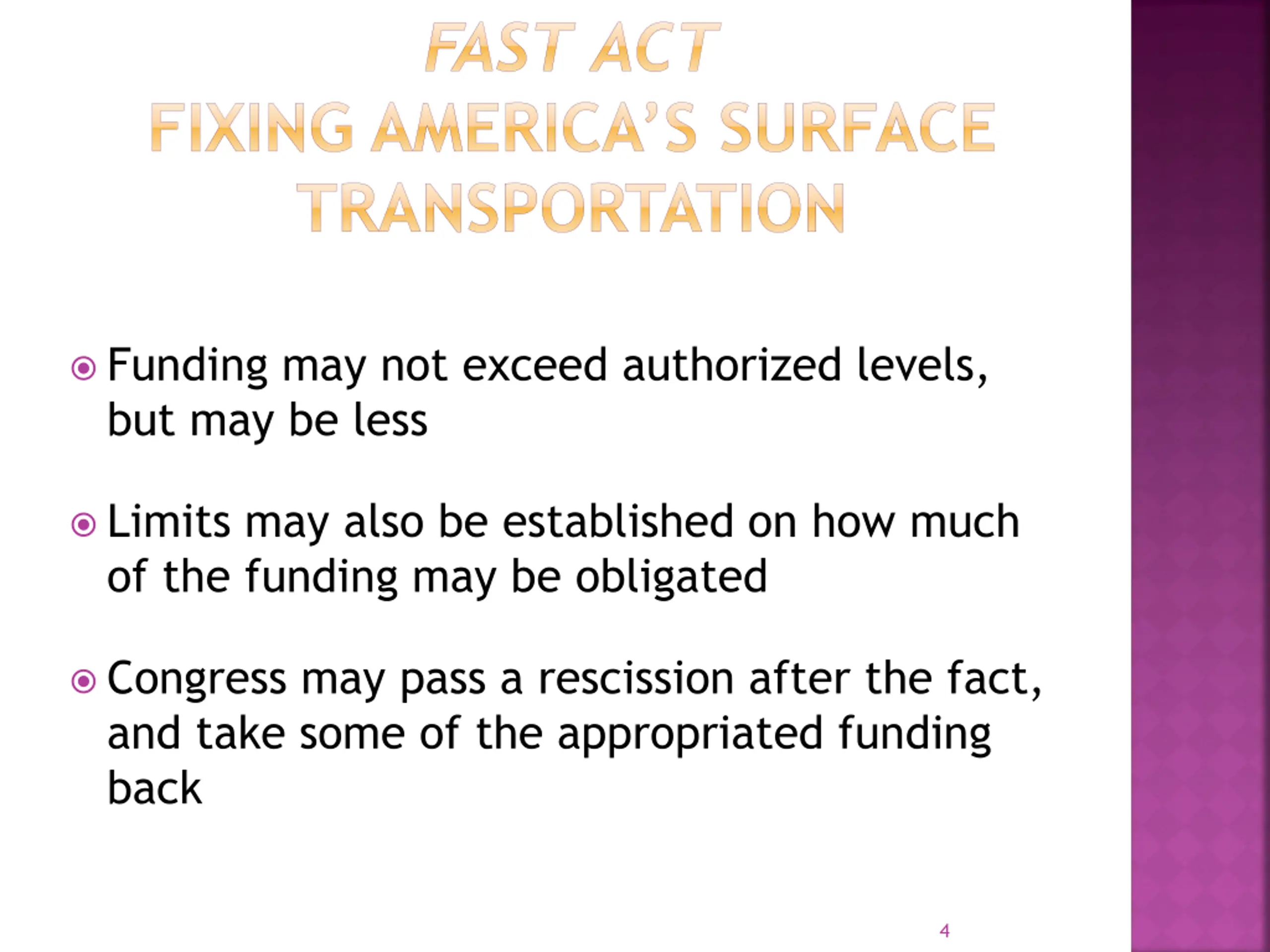 FAST ACT
FIXING AMERICA'S SURFACE TRANSPORTATION

Funding may not exceed authorized levels, but may be less

Limits may also be established on how much of the funding may be obligated

Congress may pass a rescission after the fact, and take some of the appropriated funding back

4